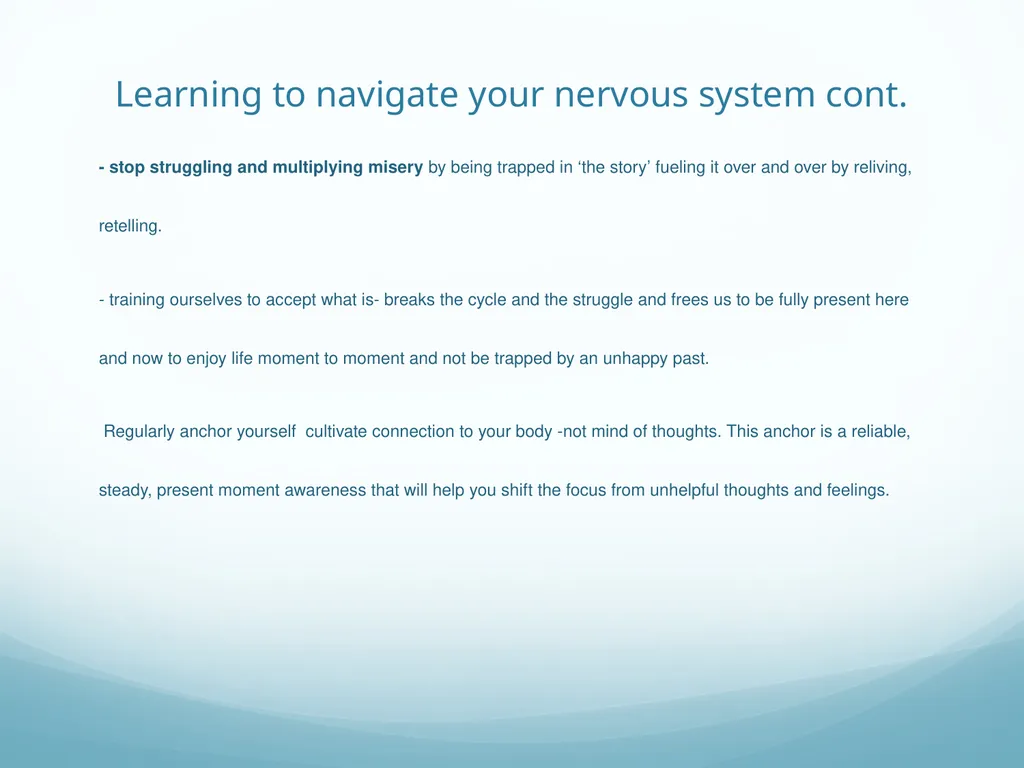 Learning to navigate your nervous system cont.

- stop struggling and multiplying misery by being trapped in 'the story' fueling it over and over by reliving, retelling.

- training ourselves to accept what is- breaks the cycle and the struggle and frees us to be fully present here and now to enjoy life moment to moment and not be trapped by an unhappy past.

Regularly anchor yourself cultivate connection to your body -not mind of thoughts. This anchor is a reliable, steady, present moment awareness that will help you shift the focus from unhelpful thoughts and feelings.